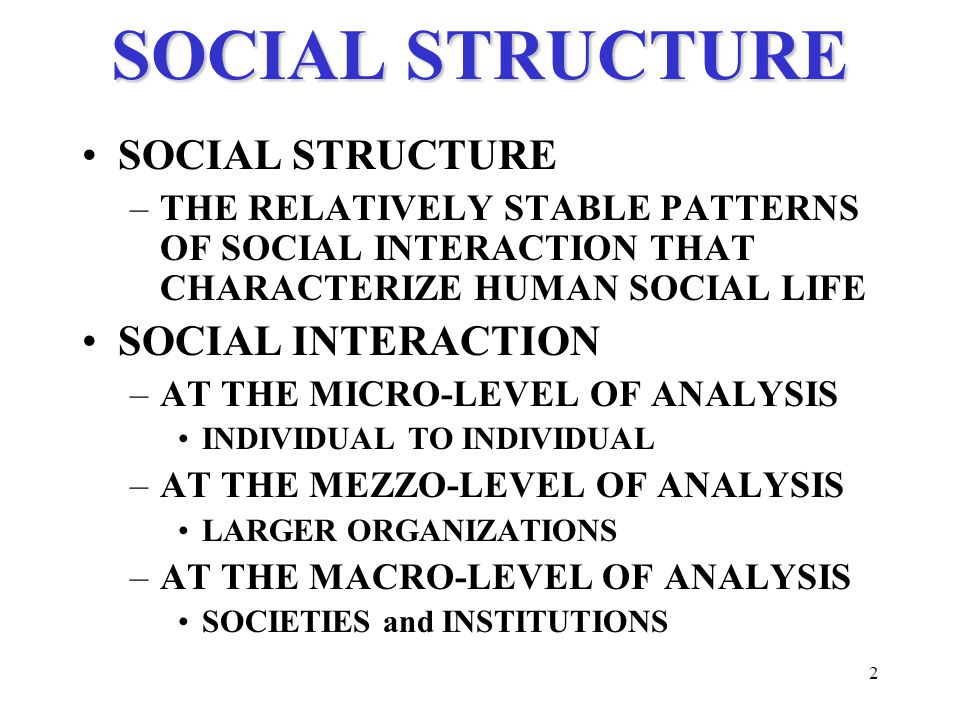 SOCIAL STRUCTURE

• SOCIAL STRUCTURE
– THE RELATIVELY STABLE PATTERNS OF SOCIAL INTERACTION THAT CHARACTERIZE HUMAN SOCIAL LIFE
• SOCIAL INTERACTION
– AT THE MICRO-LEVEL OF ANALYSIS
• INDIVIDUAL TO INDIVIDUAL
– AT THE MEZZO-LEVEL OF ANALYSIS
• LARGER ORGANIZATIONS
– AT THE MACRO-LEVEL OF ANALYSIS
• SOCIETIES and INSTITUTIONS

2